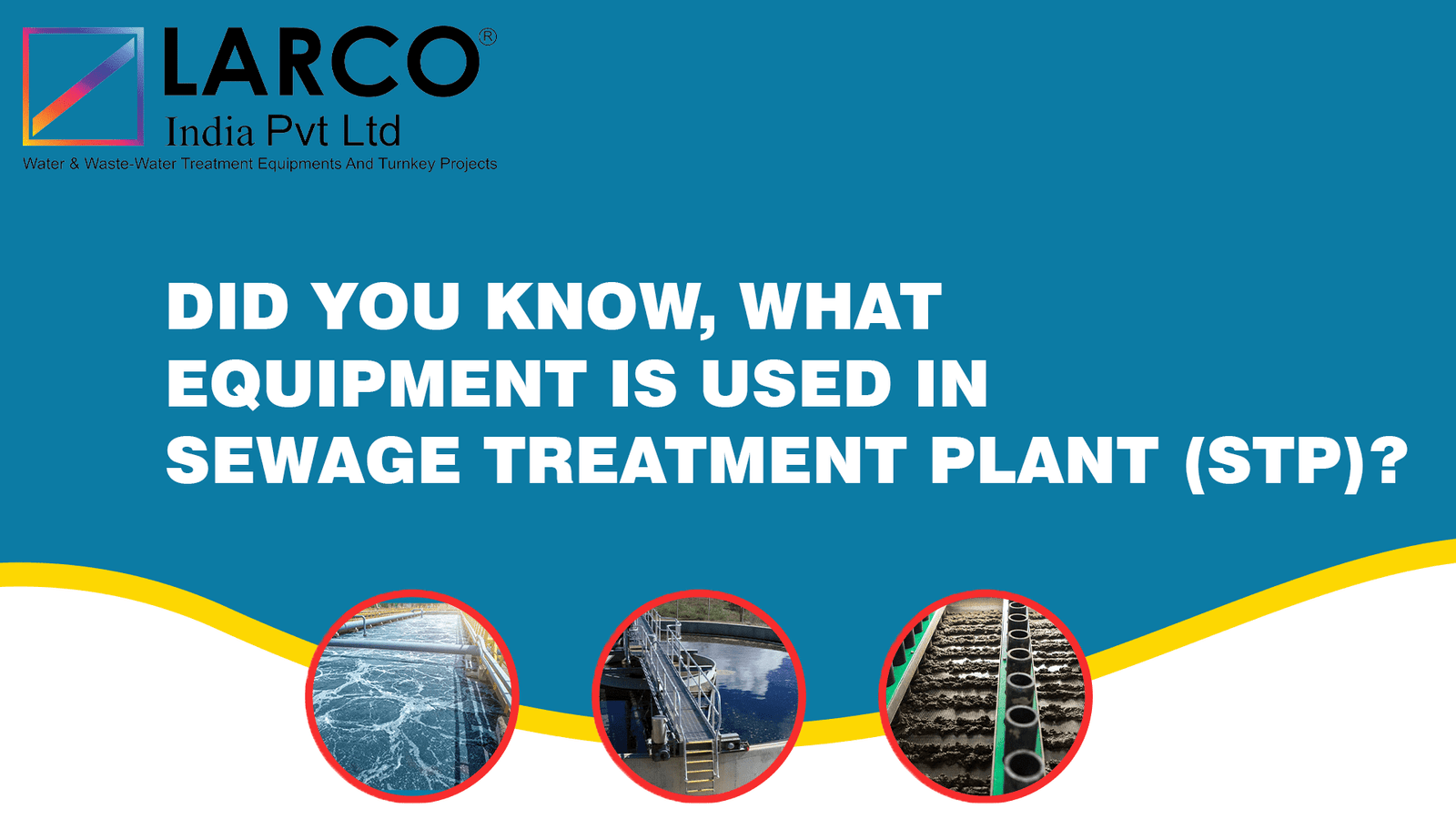 LARCO®
India Pvt Ltd
Water & Waste-Water Treatment Equipments And Turnkey Projects

DID YOU KNOW, WHAT EQUIPMENT IS USED IN SEWAGE TREATMENT PLANT (STP)?